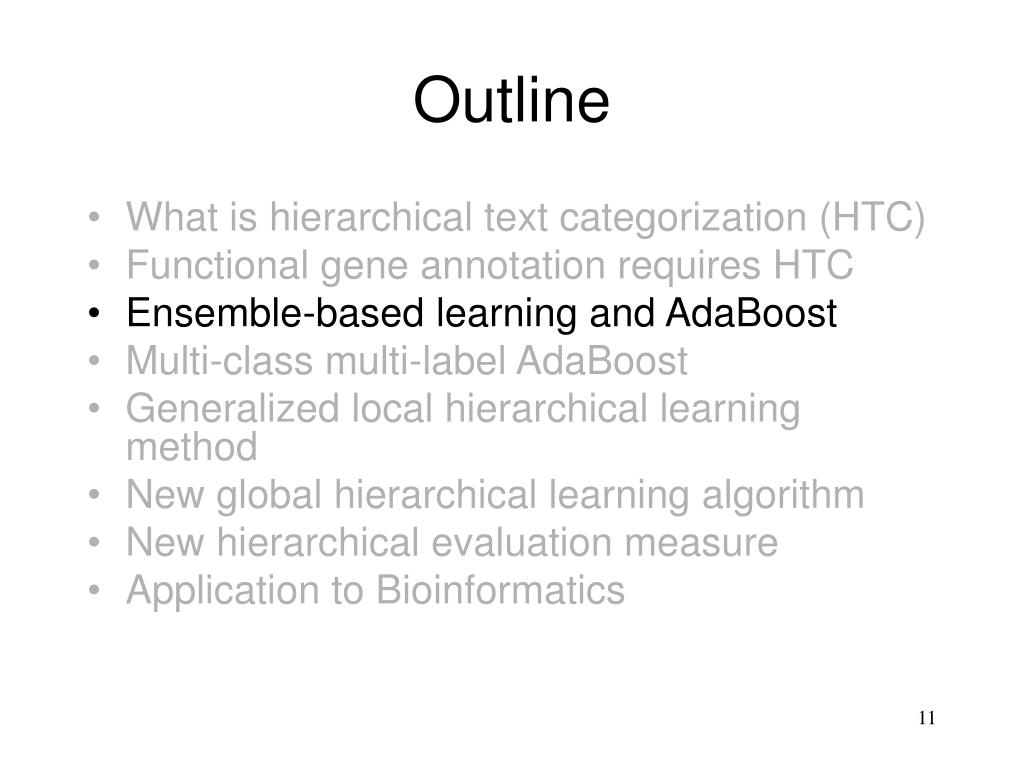 Outline

• What is hierarchical text categorization (HTC)
• Functional gene annotation requires HTC
• Ensemble-based learning and AdaBoost
• Multi-class multi-label AdaBoost
• Generalized local hierarchical learning method
• New global hierarchical learning algorithm
• New hierarchical evaluation measure
• Application to Bioinformatics

11